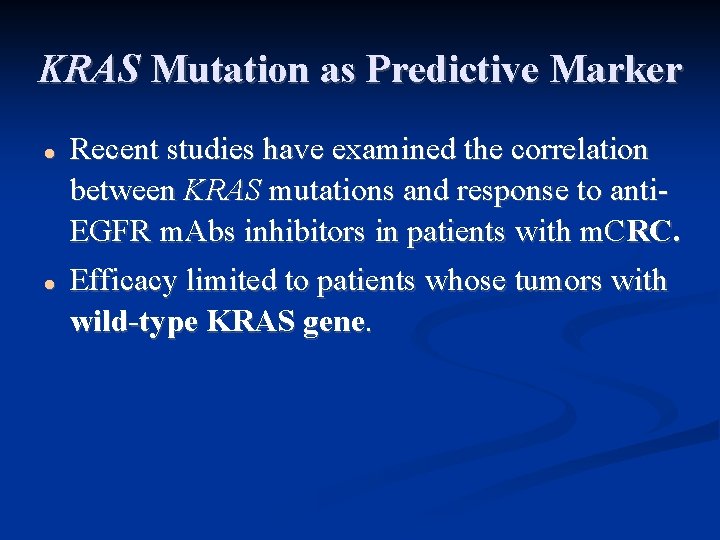 KRAS Mutation as Predictive Marker

- Recent studies have examined the correlation between KRAS mutations and response to anti-EGFR mAbs inhibitors in patients with mCRC.
- Efficacy limited to patients whose tumors with wild-type KRAS gene.